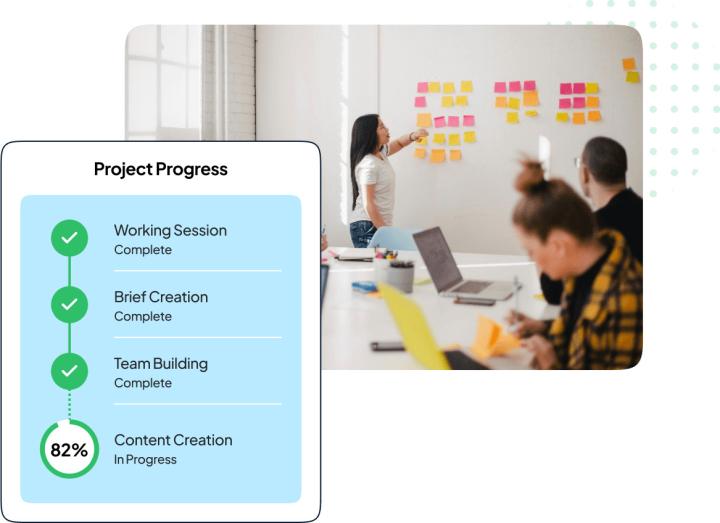 Project Progress

Working Session
Complete

Brief Creation
Complete

Team Building
Complete

82%

Content Creation
In Progress